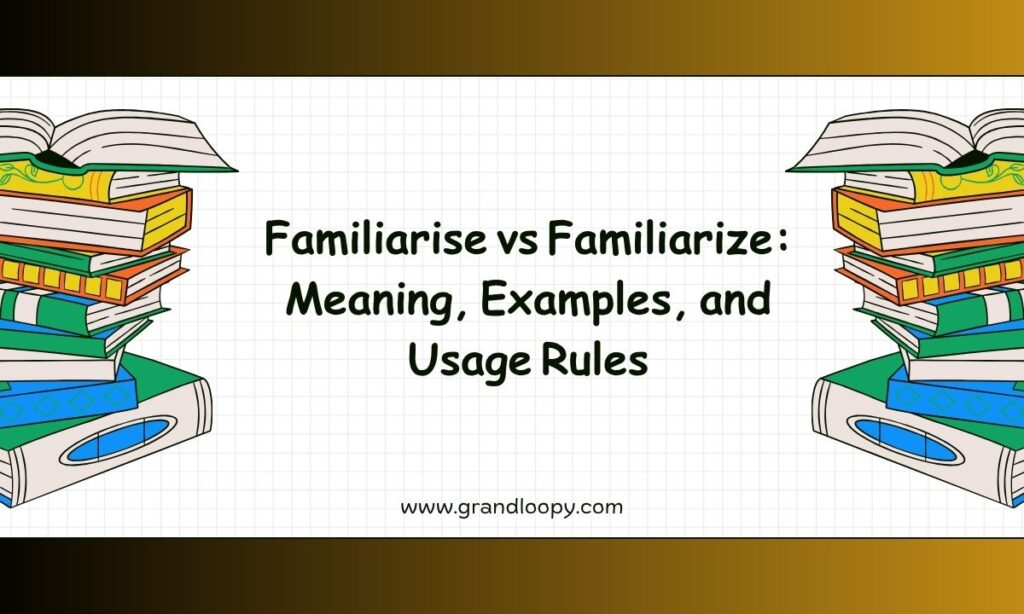 Familiarise vs Familiarize : Meaning, Examples, and Usage Rules

www.grandloopy.com